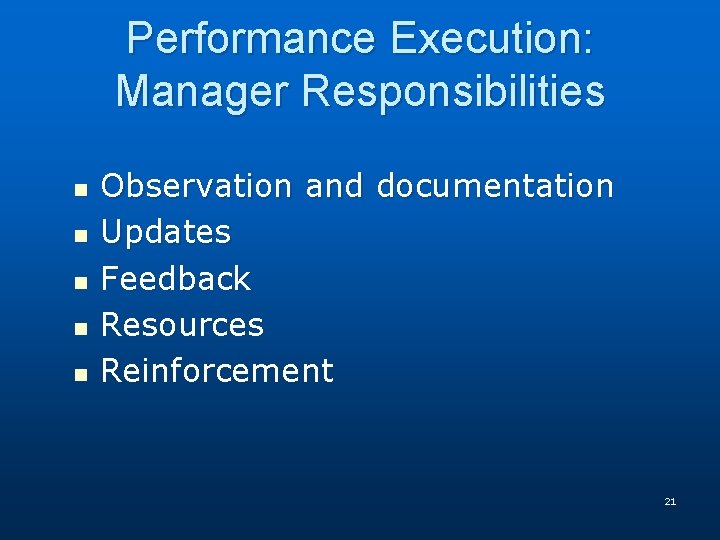 Performance Execution: Manager Responsibilities

- Observation and documentation
- Updates
- Feedback
- Resources
- Reinforcement

21